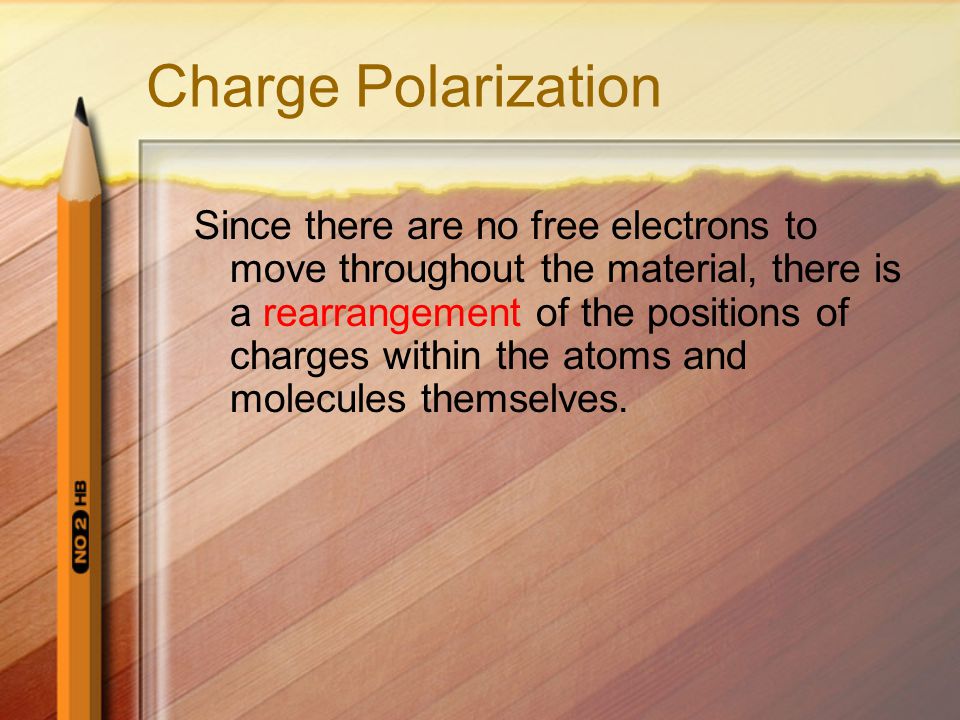 Charge Polarization

Since there are no free electrons to move throughout the material, there is a rearrangement of the positions of charges within the atoms and molecules themselves.

NO 2 HB